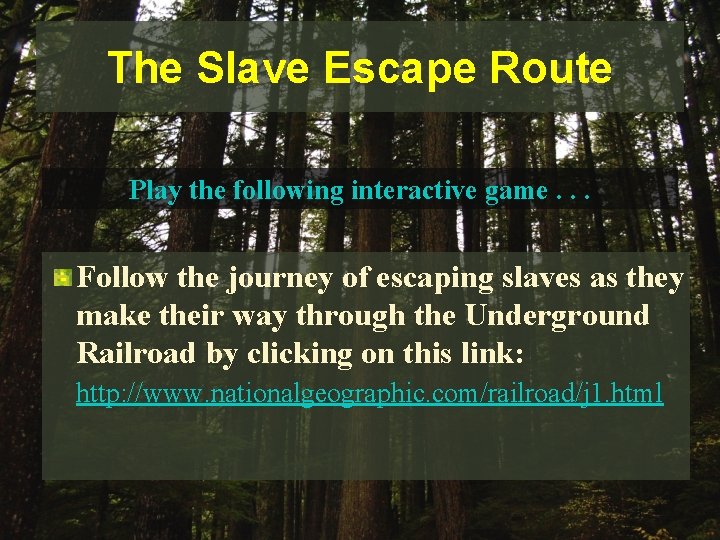 The Slave Escape Route

Play the following interactive game . . .

Follow the journey of escaping slaves as they make their way through the Underground Railroad by clicking on this link:

http://www.nationalgeographic.com/railroad/j1.html